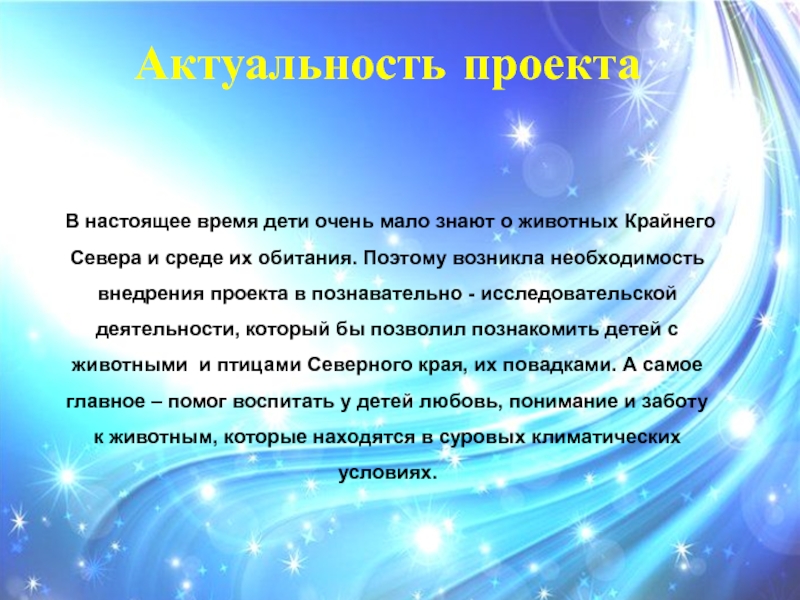 Актуальность проекта

В настоящее время дети очень мало знают о животных Крайнего Севера и среде их обитания. Поэтому возникла необходимость внедрения проекта в познавательно - исследовательской деятельности, который бы позволил познакомить детей с животными и птицами Северного края, их повадками. А самое главное – помог воспитать у детей любовь, понимание и заботу к животным, которые находятся в суровых климатических условиях.